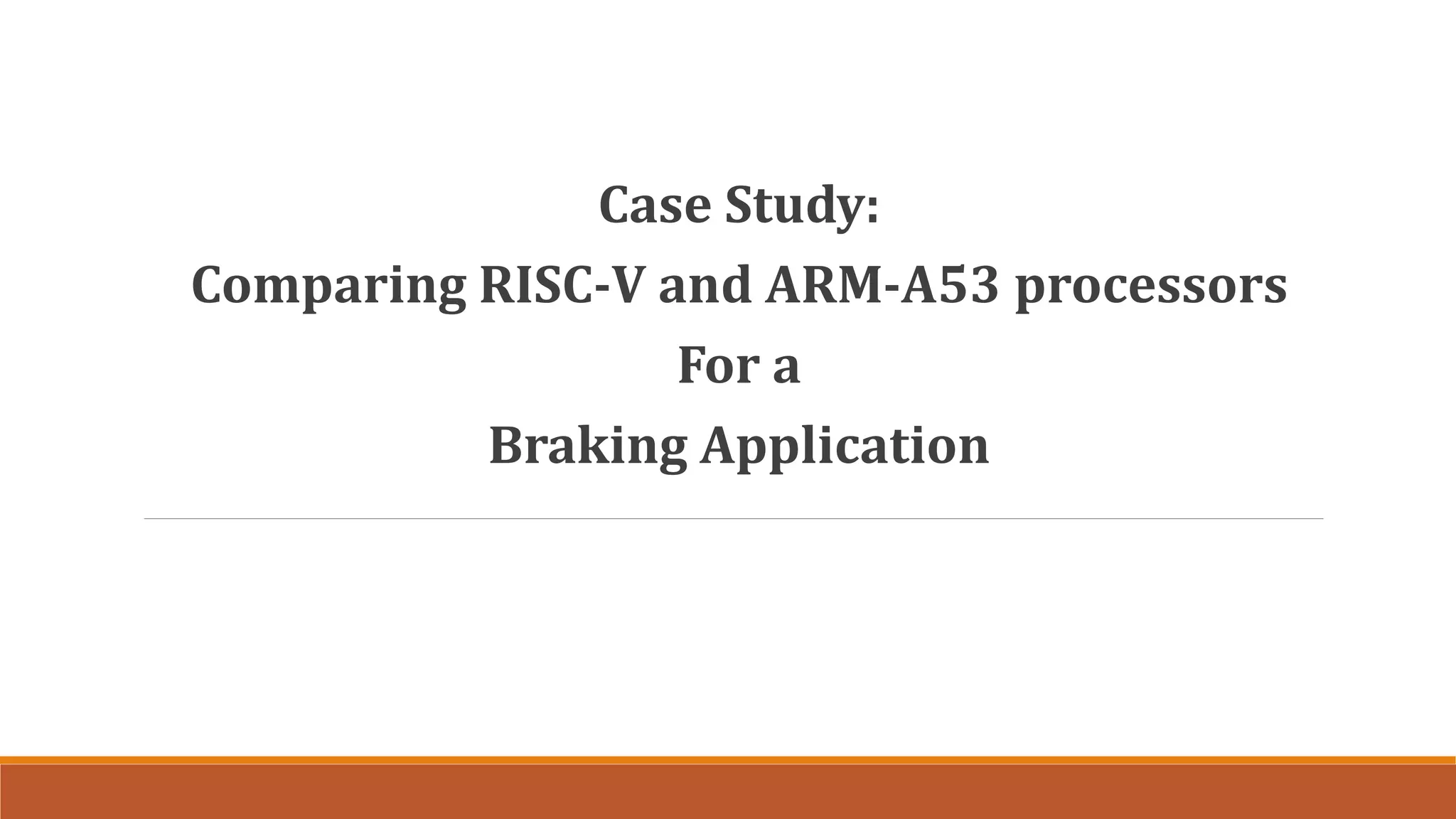 Case Study:
Comparing RISC-V and ARM-A53 processors
For a
Braking Application